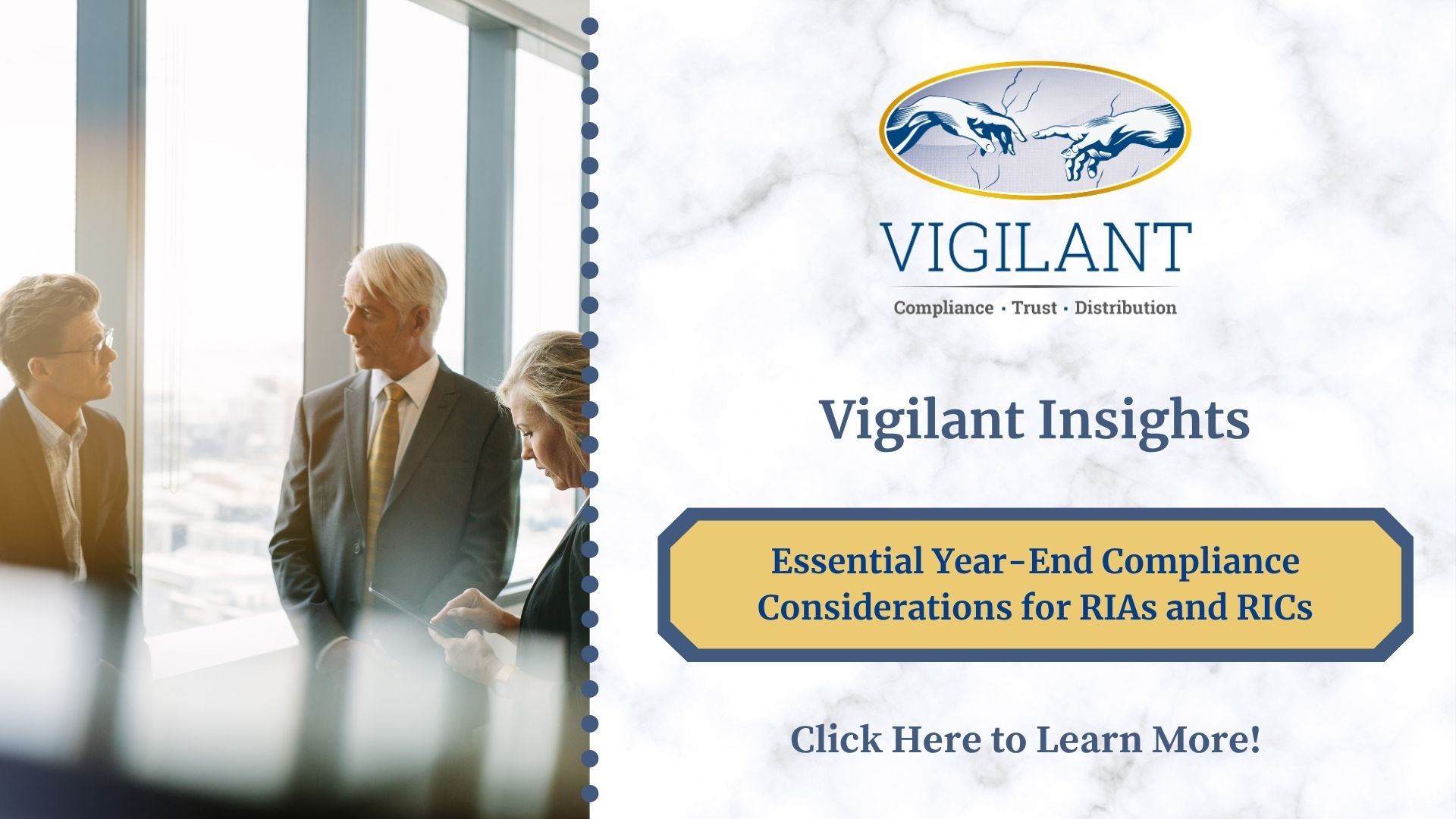 VIGILANT

Compliance · Trust · Distribution

Vigilant Insights

Essential Year-End Compliance Considerations for RIAs and RICs

Click Here to Learn More!